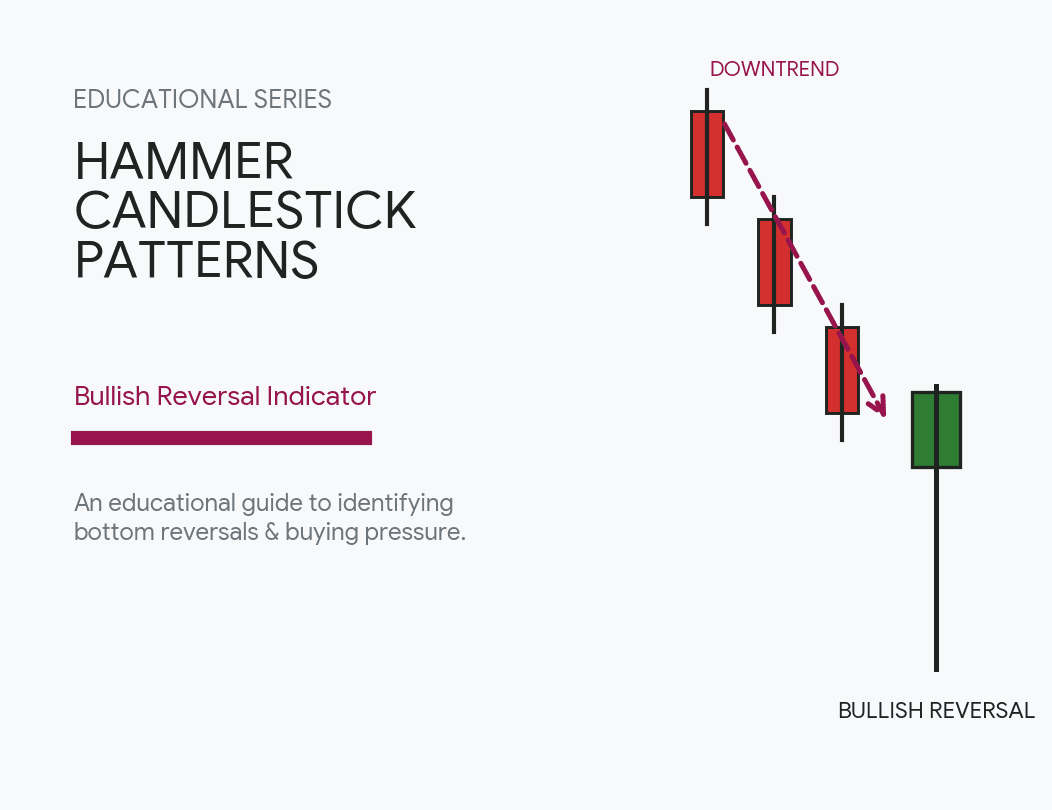 EDUCATIONAL SERIES

HAMMER CANDLESTICK PATTERNS

Bullish Reversal Indicator

An educational guide to identifying bottom reversals & buying pressure.

DOWNTREND

BULLISH REVERSAL